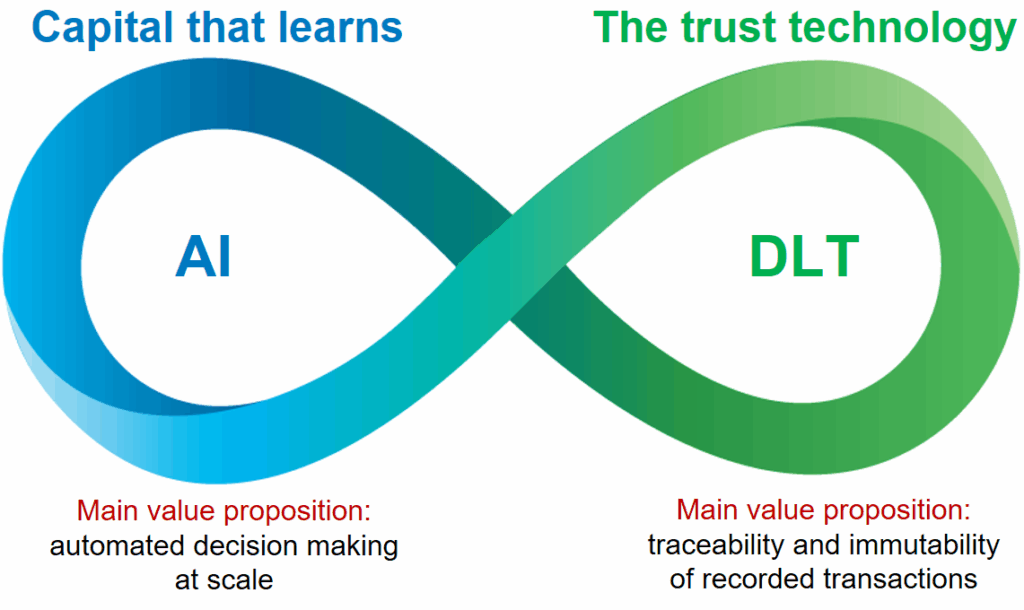 Capital that learns

The trust technology

AI

DLT

Main value proposition:
automated decision making at scale

Main value proposition:
traceability and immutability of recorded transactions